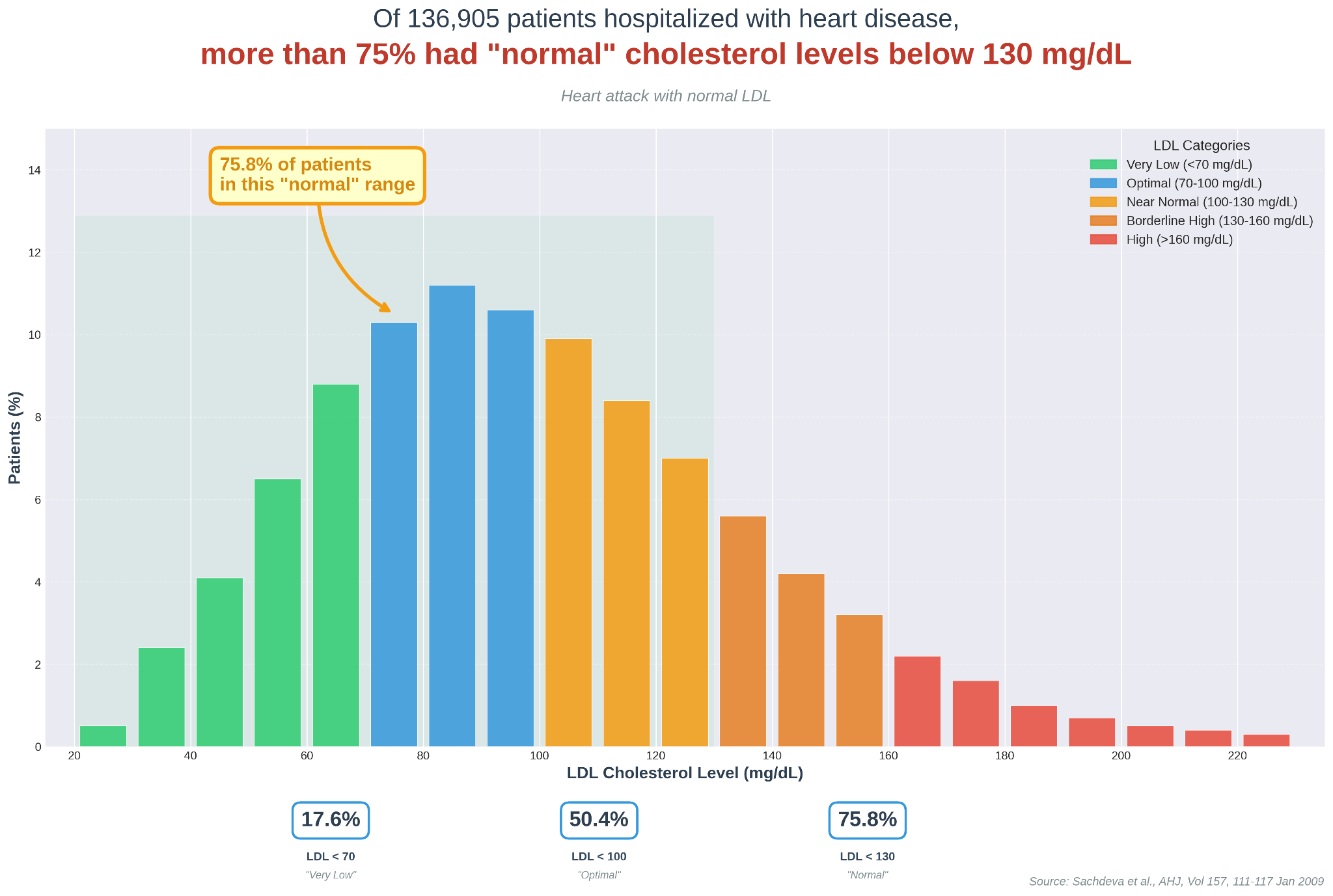 Of 136,905 patients hospitalized with heart disease,
more than 75% had "normal" cholesterol levels below 130 mg/dL

Heart attack with normal LDL

75.8% of patients
in this "normal" range

LDL Categories
Very Low (<70 mg/dL)
Optimal (70-100 mg/dL)
Near Normal (100-130 mg/dL)
Borderline High (130-160 mg/dL)
High (>160 mg/dL)

Patients (%)

14
12
10
8
6
4
2
0

20 40 60 80 100 120 140 160 180 200 220

LDL Cholesterol Level (mg/dL)

17.6%
LDL < 70
"Very Low"

50.4%
LDL < 100
"Optimal"

75.8%
LDL < 130
"Normal"

Source: Sachdeva et al., AHJ, Vol 157, 111-117 Jan 2009